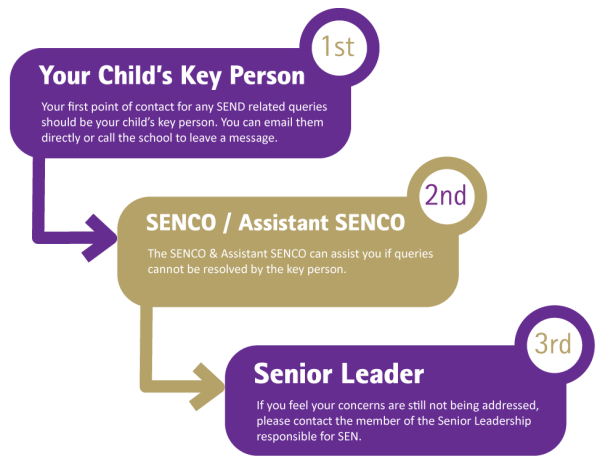 1st

Your Child's Key Person

Your first point of contact for any SEND related queries should be your child's key person. You can email them directly or call the school to leave a message.

2nd

SENCO / Assistant SENCO

The SENCO & Assistant SENCO can assist you if queries cannot be resolved by the key person.

3rd

Senior Leader

If you feel your concerns are still not being addressed, please contact the member of the Senior Leadership responsible for SEN.